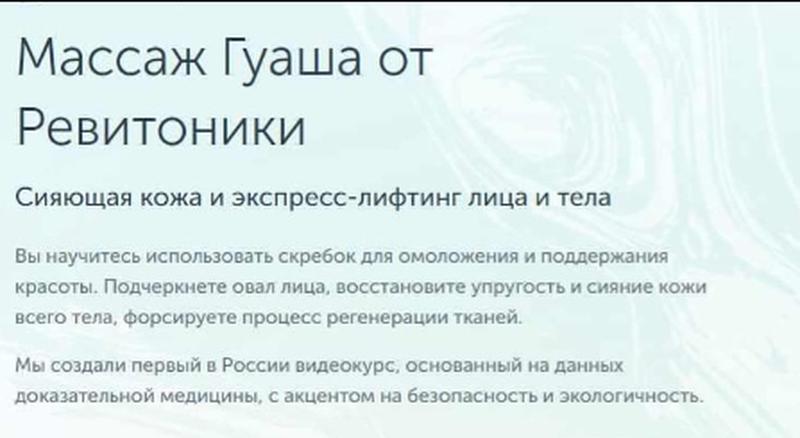 Массаж Гуаша от Ревитоники

Сияющая кожа и экспресс-лифтинг лица и тела

Вы научитесь использовать скребок для омоложения и поддержания красоты. Подчеркнете овал лица, восстановите упругость и сияние кожи всего тела, форсируете процесс регенерации тканей.

Мы создали первый в России видеокурс, основанный на данных доказательной медицины, с акцентом на безопасность и экологичность.